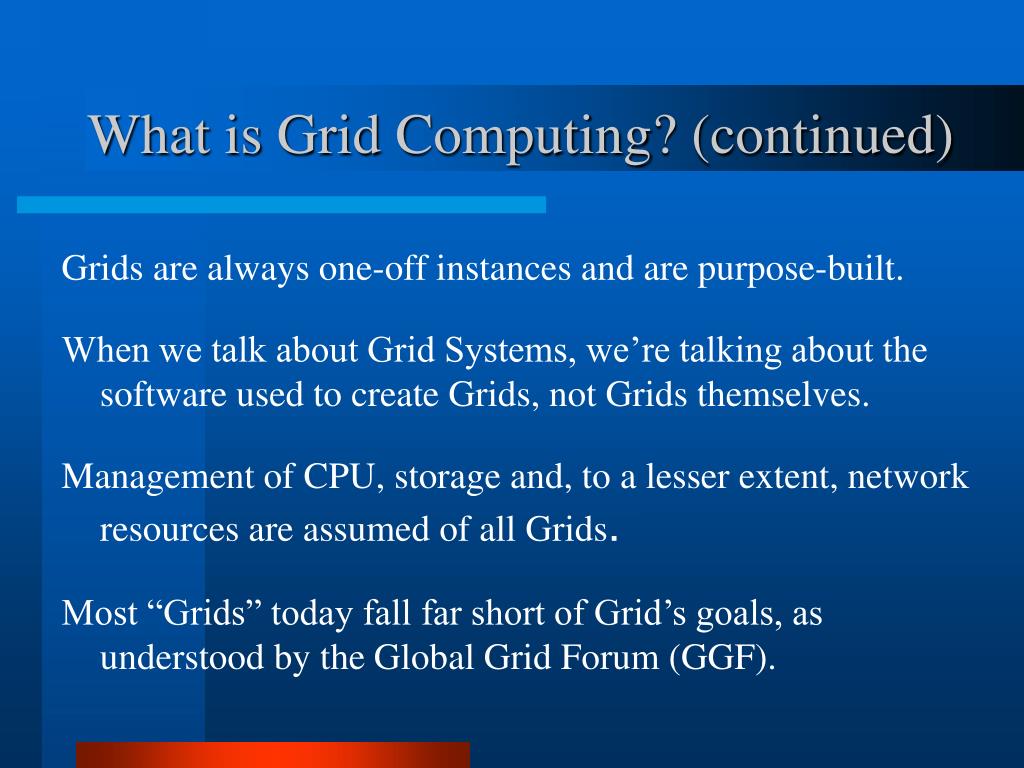 What is Grid Computing? (continued)

Grids are always one-off instances and are purpose-built.

When we talk about Grid Systems, we’re talking about the software used to create Grids, not Grids themselves.

Management of CPU, storage and, to a lesser extent, network resources are assumed of all Grids.

Most “Grids” today fall far short of Grid’s goals, as understood by the Global Grid Forum (GGF).